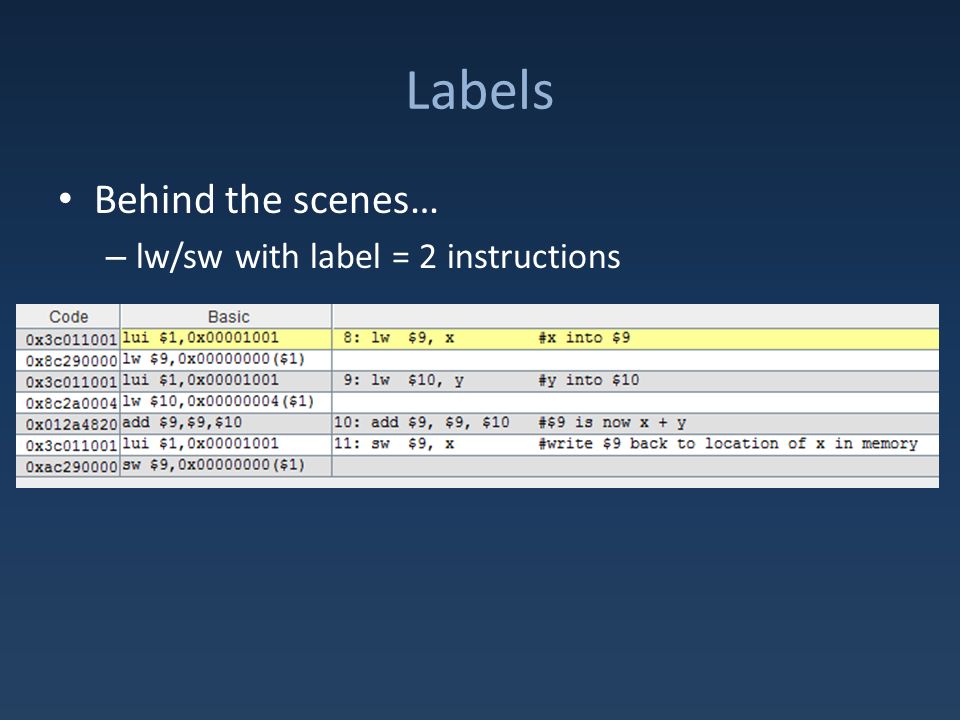 Labels

• Behind the scenes…
– lw/sw with label = 2 instructions

| Code | Basic | |
|---|---|---|
| 0x3c011001 | lui \$1,0x00001001 | 8: lw \$9, x #x into \$9 |
| 0x8c290000 | lw \$9,0x00000000(\$1) | |
| 0x3c011001 | lui \$1,0x00001001 | 9: lw \$10, y #y into \$10 |
| 0x8c2a0004 | lw \$10,0x00000004(\$1) | |
| 0x012a4820 | add \$9,\$9,\$10 | 10: add \$9, \$9, \$10 #\$9 is now x + y |
| 0x3c011001 | lui \$1,0x00001001 | 11: sw \$9, x #write \$9 back to location of x in memory |
| 0xac290000 | sw \$9,0x00000000(\$1) | |